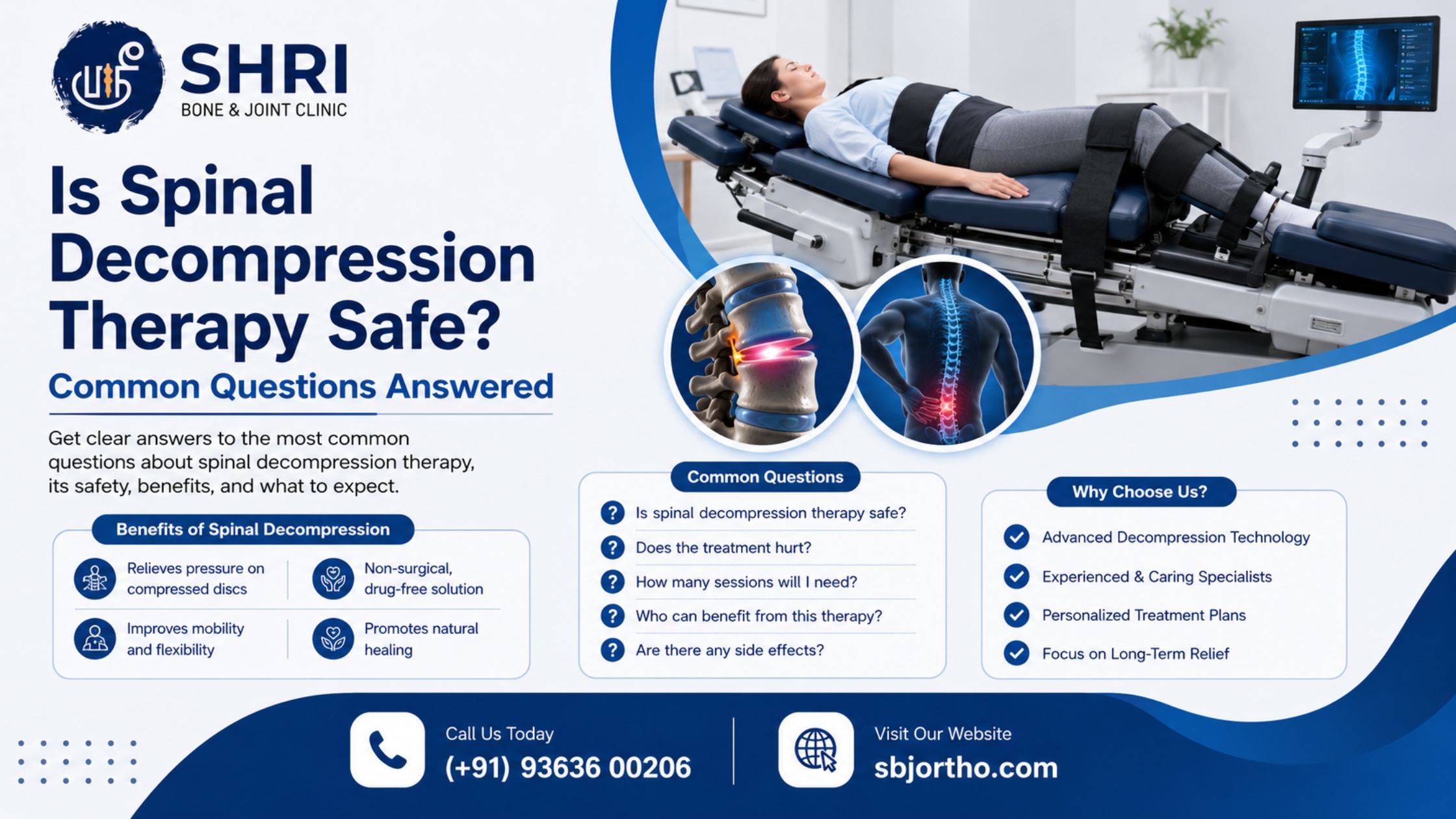 SHRI
BONE & JOINT CLINIC

Is Spinal Decompression Therapy Safe?

Common Questions Answered

Get clear answers to the most common questions about spinal decompression therapy, its safety, benefits, and what to expect.

Benefits of Spinal Decompression

Relieves pressure on compressed discs

Non-surgical, drug-free solution

Improves mobility and flexibility

Promotes natural healing

Common Questions

Is spinal decompression therapy safe?

Does the treatment hurt?

How many sessions will I need?

Who can benefit from this therapy?

Are there any side effects?

Why Choose Us?

Advanced Decompression Technology

Experienced & Caring Specialists

Personalized Treatment Plans

Focus on Long-Term Relief

Call Us Today
(+91) 93636 00206

Visit Our Website
sbjortho.com